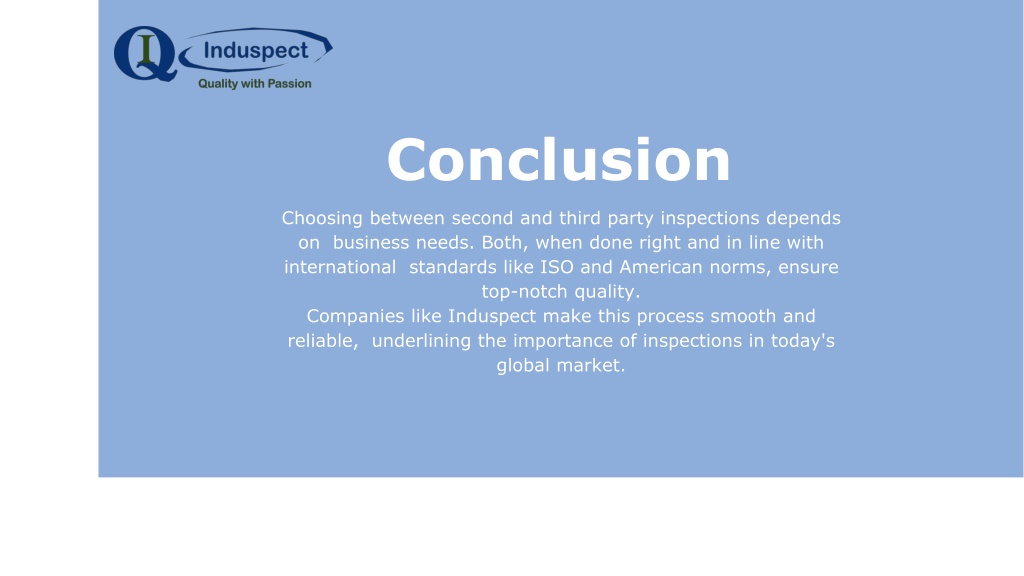 QI Induspect
Quality with Passion

Conclusion

Choosing between second and third party inspections depends on business needs. Both, when done right and in line with international standards like ISO and American norms, ensure top-notch quality.
Companies like Induspect make this process smooth and reliable, underlining the importance of inspections in today's global market.